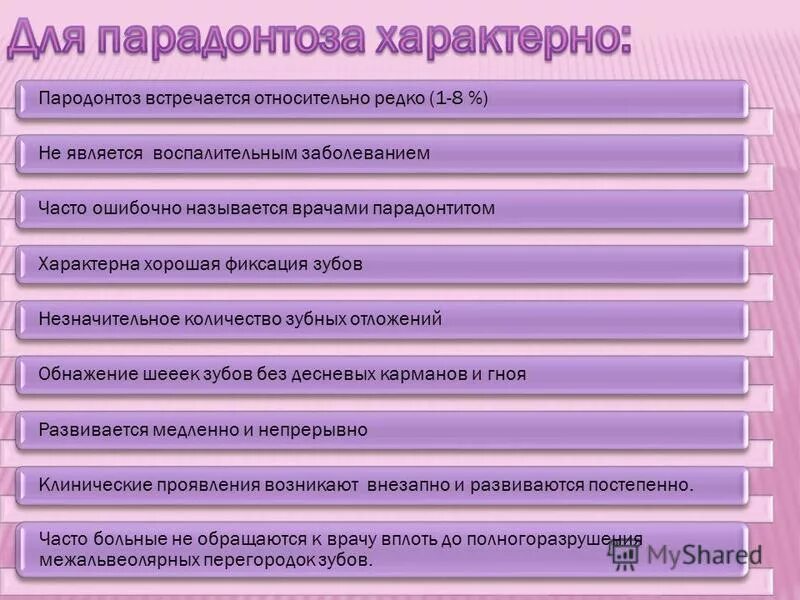 Для парадонтоза характерно:

Пародонтоз встречается относительно редко (1-8 %)

Не является воспалительным заболеванием

Часто ошибочно называется врачами парадонтитом

Характерна хорошая фиксация зубов

Незначительное количество зубных отложений

Обнажение шееек зубов без десневых карманов и гноя

Развивается медленно и непрерывно

Клинические проявления возникают внезапно и развиваются постепенно.

Часто больные не обращаются к врачу вплоть до полногоразрушения межальвеолярных перегородок зубов.

MyShared